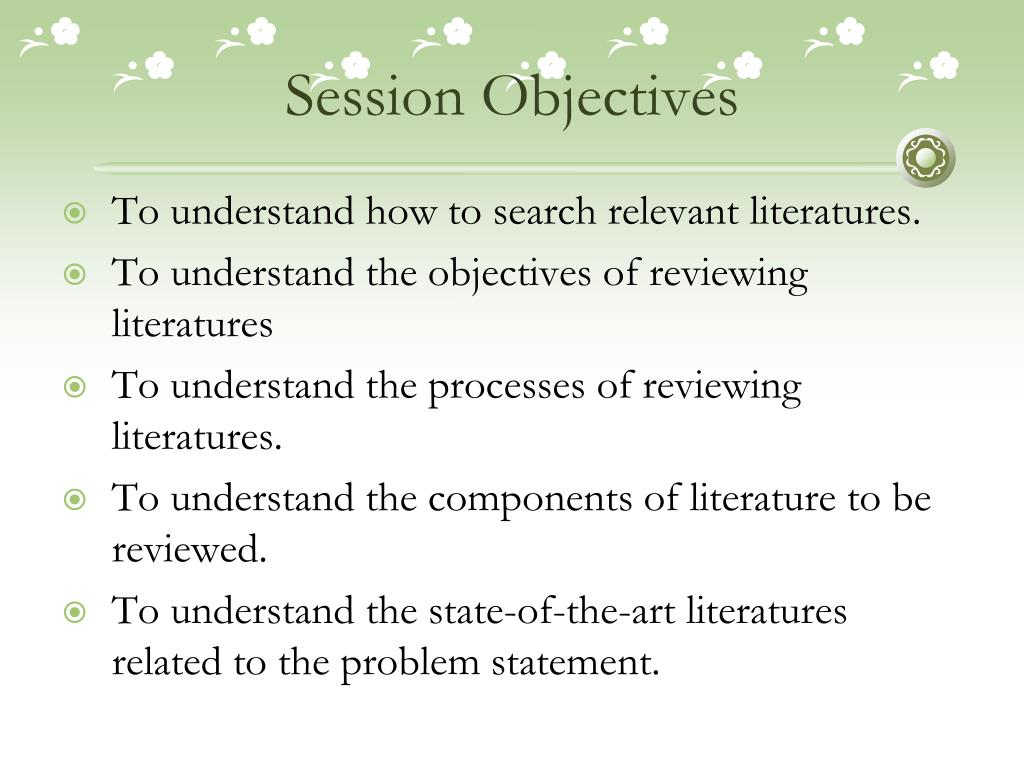 Session Objectives

To understand how to search relevant literatures.

To understand the objectives of reviewing literatures

To understand the processes of reviewing literatures.

To understand the components of literature to be reviewed.

To understand the state-of-the-art literatures related to the problem statement.